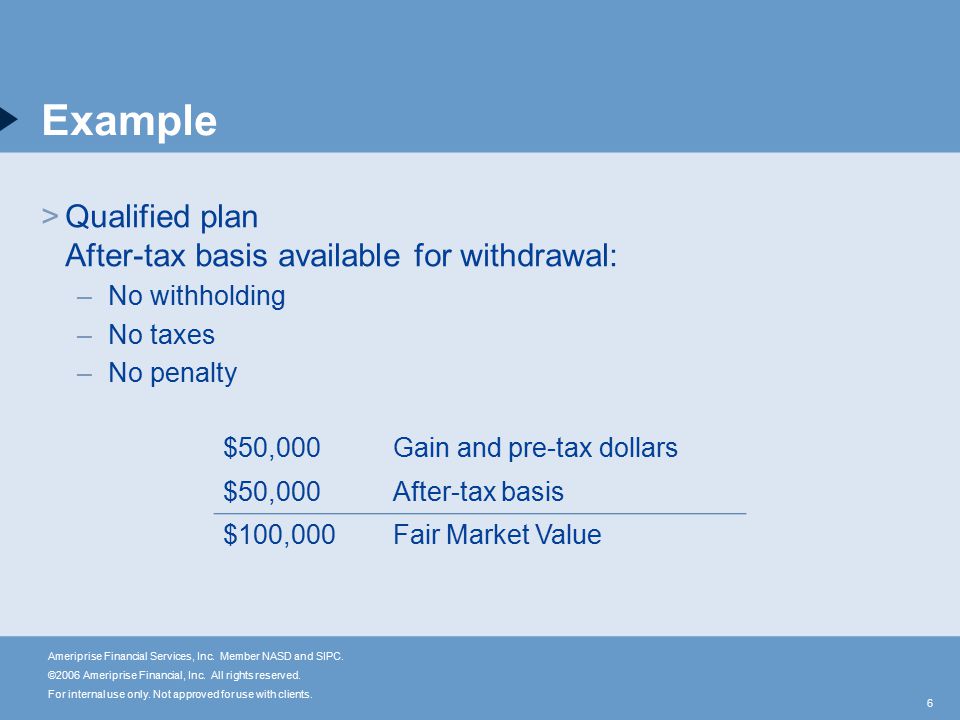 Example

> Qualified plan
After-tax basis available for withdrawal:
– No withholding
– No taxes
– No penalty

| | |
|---|---|
| \$50,000 | Gain and pre-tax dollars |
| \$50,000 | After-tax basis |
| \$100,000 | Fair Market Value |

Ameriprise Financial Services, Inc. Member NASD and SIPC.
©2006 Ameriprise Financial, Inc. All rights reserved.
For internal use only. Not approved for use with clients.

6